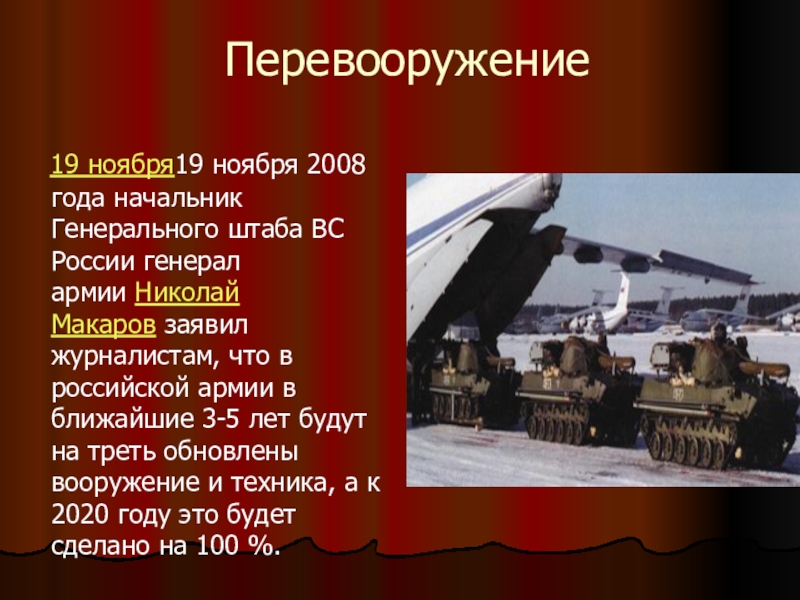 Перевооружение

19 ноября19 ноября 2008 года начальник Генерального штаба ВС России генерал армии Николай Макаров заявил журналистам, что в российской армии в ближайшие 3-5 лет будут на треть обновлены вооружение и техника, а к 2020 году это будет сделано на 100 %.